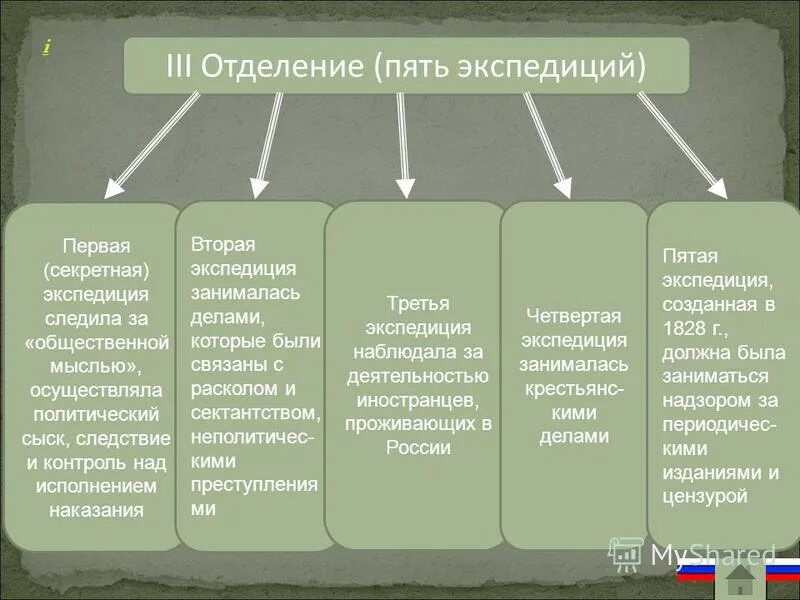 i

III Отделение (пять экспедиций)

Первая (секретная) экспедиция следила за «общественной мыслью», осуществляла политический сыск, следствие и контроль над исполнением наказания

Вторая экспедиция занималась делами, которые были связаны с расколом и сектантством, неполитическими преступлениями

Третья экспедиция наблюдала за деятельностью иностранцев, проживающих в России

Четвертая экспедиция занималась крестьянскими делами

Пятая экспедиция, созданная в 1828 г., должна была заниматься надзором за периодическими изданиями и цензурой

MyShared